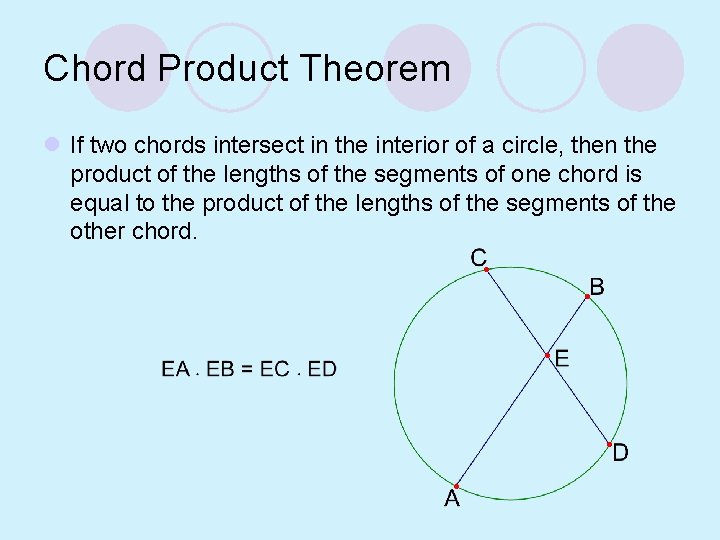 Chord Product Theorem

If two chords intersect in the interior of a circle, then the product of the lengths of the segments of one chord is equal to the product of the lengths of the segments of the other chord.

EA . EB = EC . ED

C
B
E
D
A